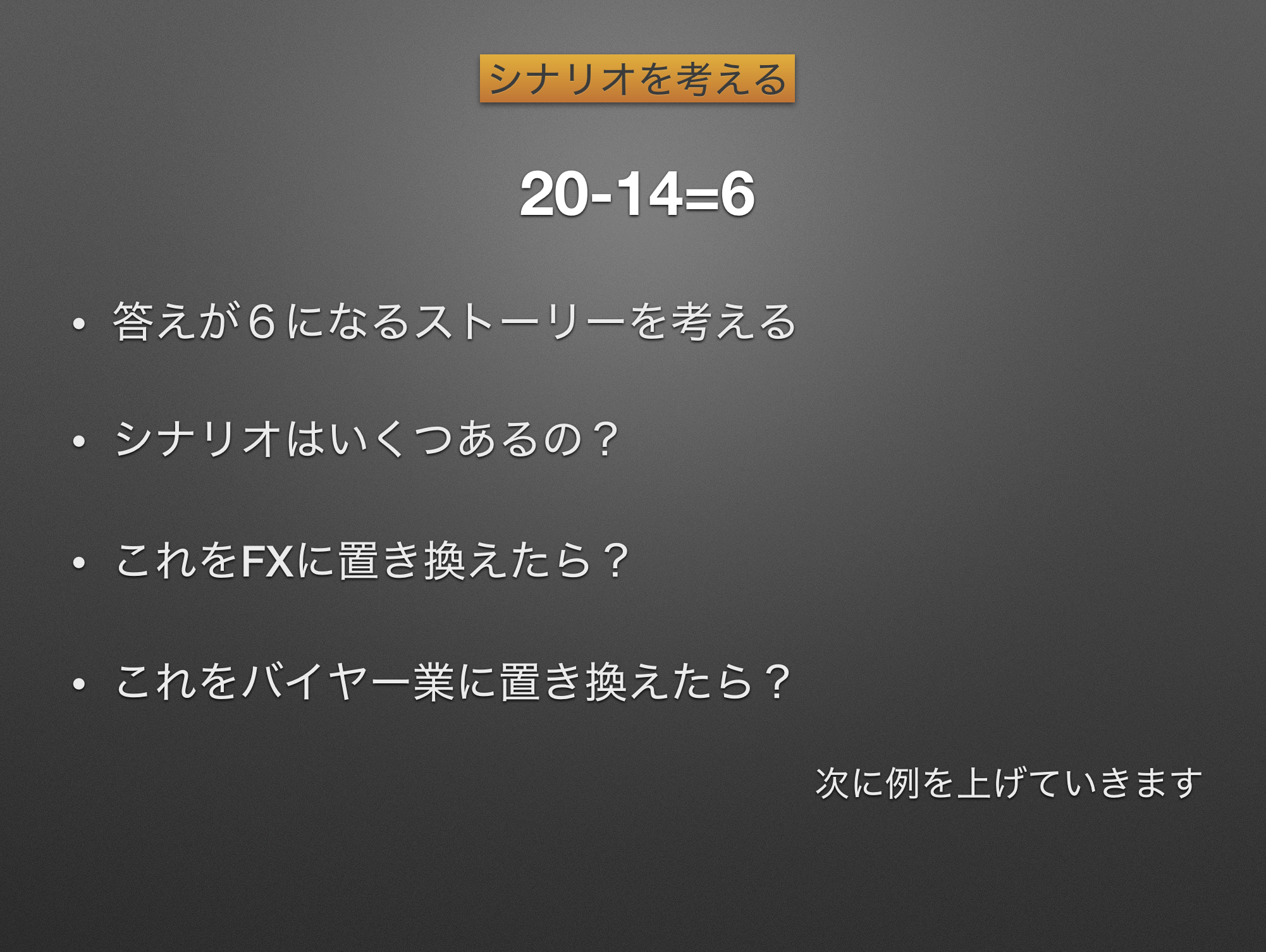 シナリオを考える

$20-14=6$

• 答えが６になるストーリーを考える

• シナリオはいくつあるの？

• これをFXに置き換えたら？

• これをバイヤー業に置き換えたら？

次に例を上げていきます